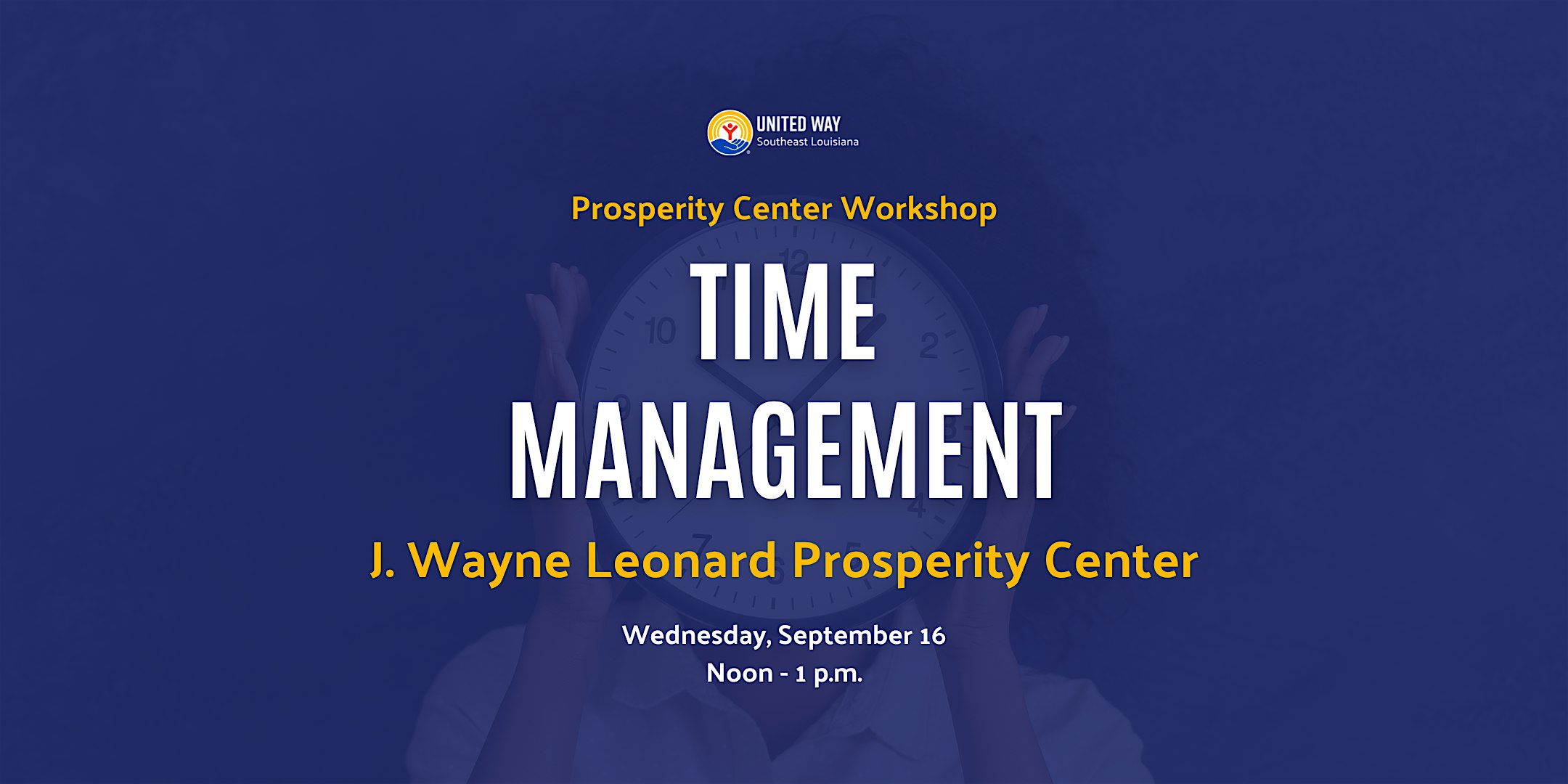 UNITED WAY
Southeast Louisiana

Prosperity Center Workshop

TIME
MANAGEMENT

J. Wayne Leonard Prosperity Center

Wednesday, September 16
Noon - 1 p.m.